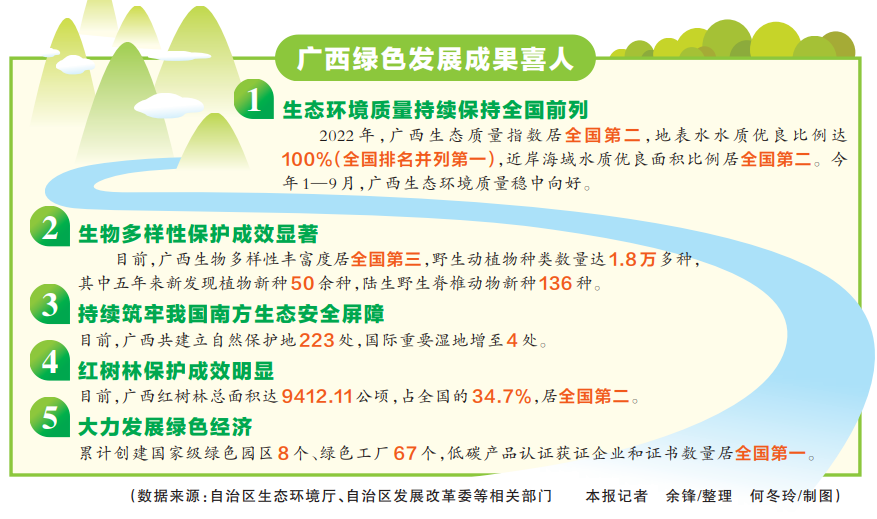 广西绿色发展成果喜人

1 生态环境质量持续保持全国前列

2022年，广西生态质量指数居全国第二，地表水水质优良比例达100%（全国排名并列第一），近岸海域水质优良面积比例居全国第二。今年1—9月，广西生态环境质量稳中向好。

2 生物多样性保护成效显著

目前，广西生物多样性丰富度居全国第三，野生动植物种类数量达1.8万多种，其中五年来新发现植物新种50余种，陆生野生脊椎动物新种136种。

3 持续筑牢我国南方生态安全屏障

目前，广西共建立自然保护地223处，国际重要湿地增至4处。

4 红树林保护成效明显

目前，广西红树林总面积达9412.11公顷，占全国的34.7%，居全国第二。

5 大力发展绿色经济

累计创建国家级绿色园区8个、绿色工厂67个，低碳产品认证获证企业和证书数量居全国第一。

（数据来源：自治区生态环境厅、自治区发展改革委等相关部门 本报记者 余锋/整理 何冬玲/制图）